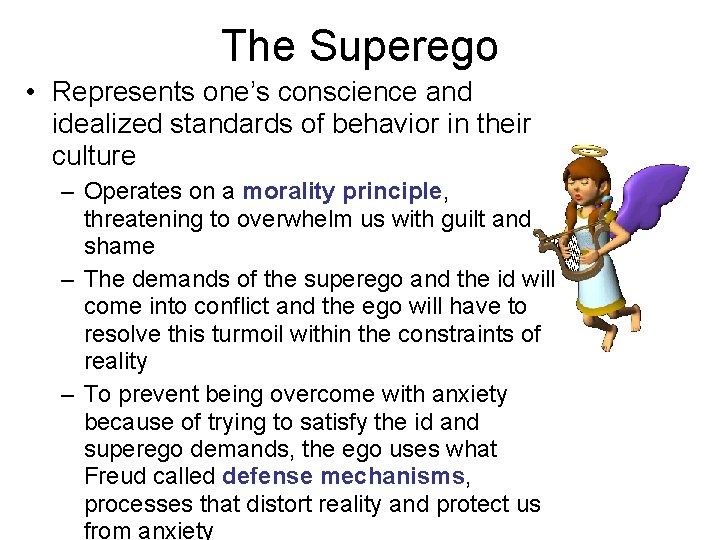 The Superego

• Represents one's conscience and idealized standards of behavior in their culture

– Operates on a morality principle, threatening to overwhelm us with guilt and shame

– The demands of the superego and the id will come into conflict and the ego will have to resolve this turmoil within the constraints of reality

– To prevent being overcome with anxiety because of trying to satisfy the id and superego demands, the ego uses what Freud called defense mechanisms, processes that distort reality and protect us from anxiety